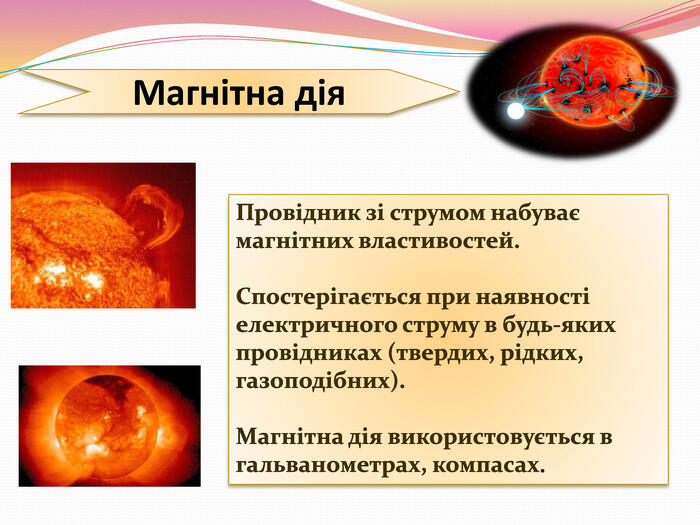 Магнітна дія

Провідник зі струмом набуває магнітних властивостей.

Спостерігається при наявності електричного струму в будь-яких провідниках (твердих, рідких, газоподібних).

Магнітна дія використовується в гальванометрах, компасах.